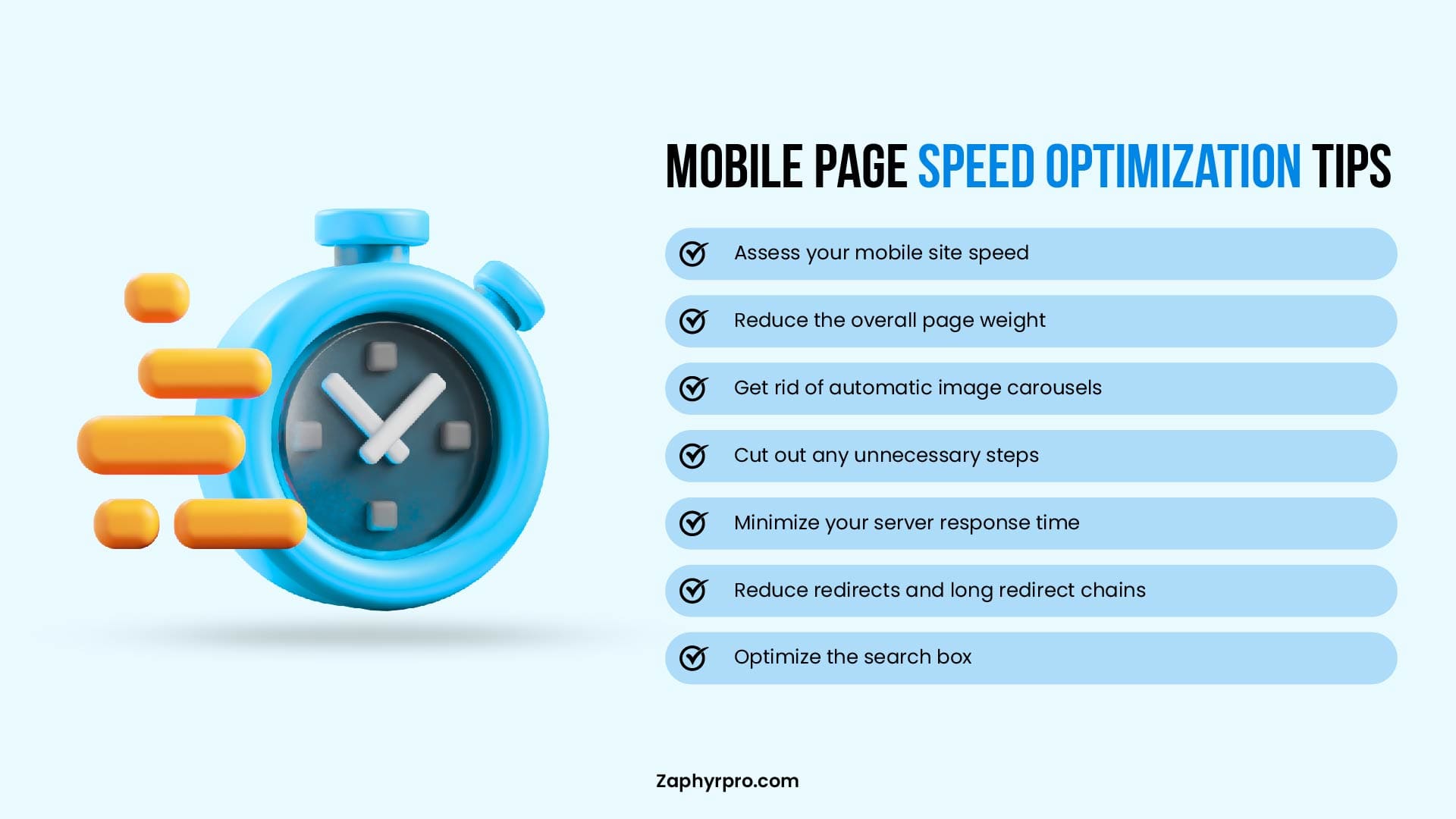 MOBILE PAGE SPEED OPTIMIZATION TIPS

Assess your mobile site speed

Reduce the overall page weight

Get rid of automatic image carousels

Cut out any unnecessary steps

Minimize your server response time

Reduce redirects and long redirect chains

Optimize the search box

Zaphyrpro.com